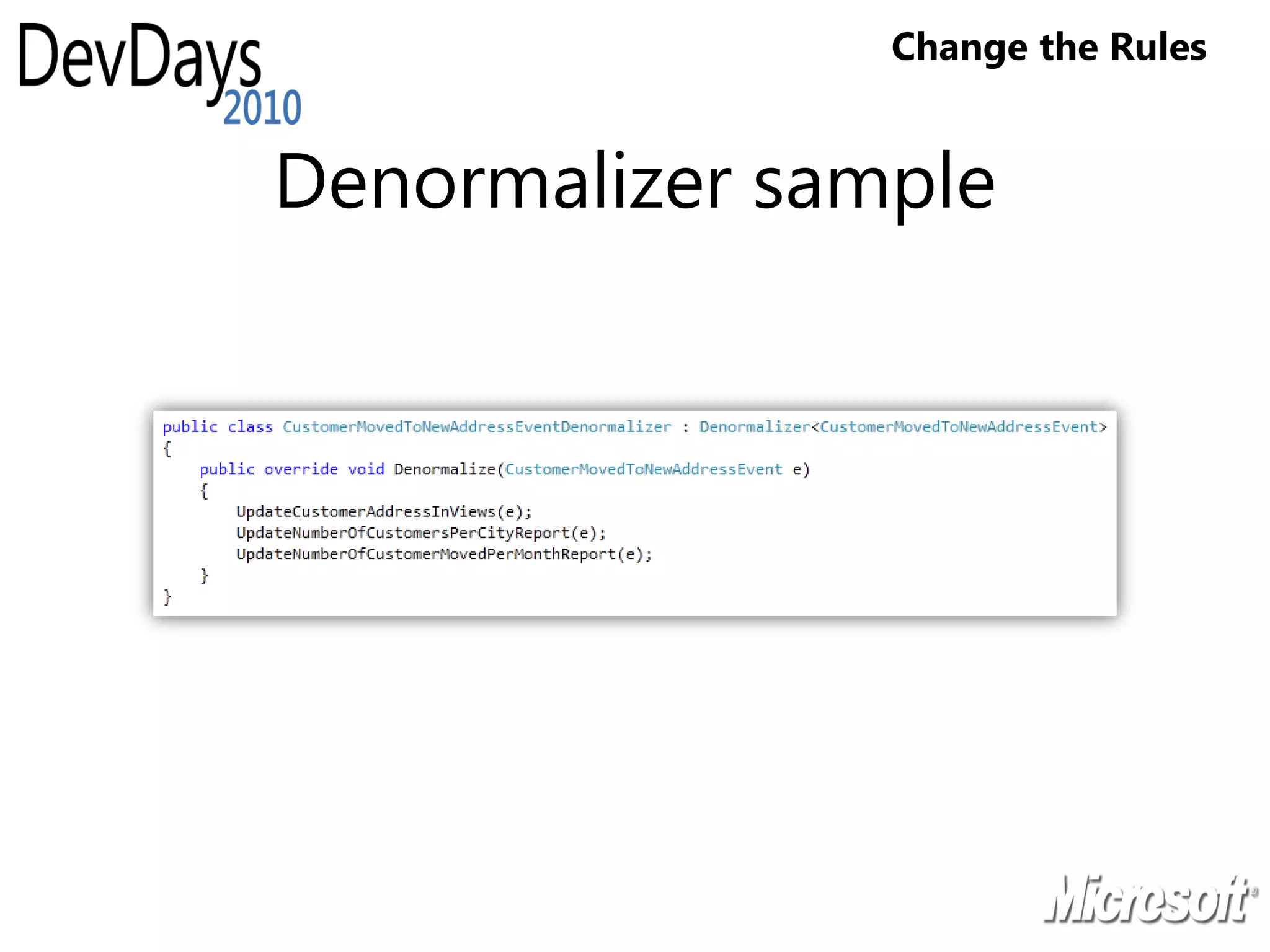 DevDays 2010

Change the Rules

Denormalizer sample

public class CustomerMovedToNewAddressEventDenormalizer : Denormalizer<CustomerMovedToNewAddressEvent>
{
    public override void Denormalize(CustomerMovedToNewAddressEvent e)
    {
        UpdateCustomerAddressInViews(e);
        UpdateNumberOfCustomersPerCityReport(e);
        UpdateNumberOfCustomerMovedPerMonthReport(e);
    }
}

Microsoft®